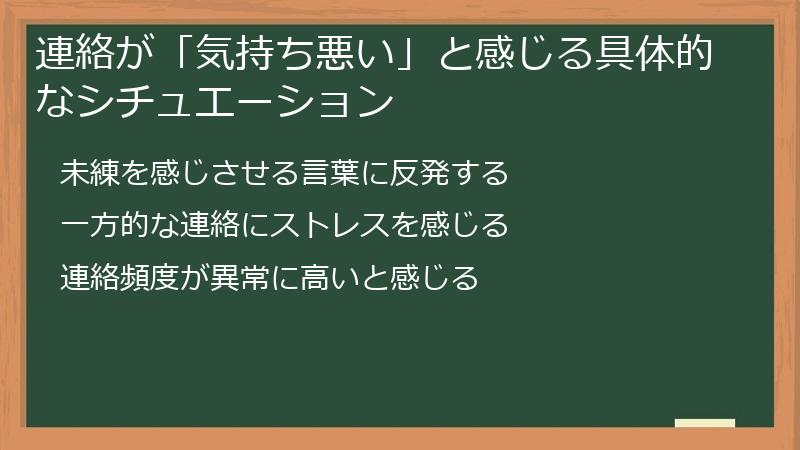 連絡が「気持ち悪い」と感じる具体的なシチュエーション

未練を感じさせる言葉に反発する

一方的な連絡にストレスを感じる

連絡頻度が異常に高いと感じる